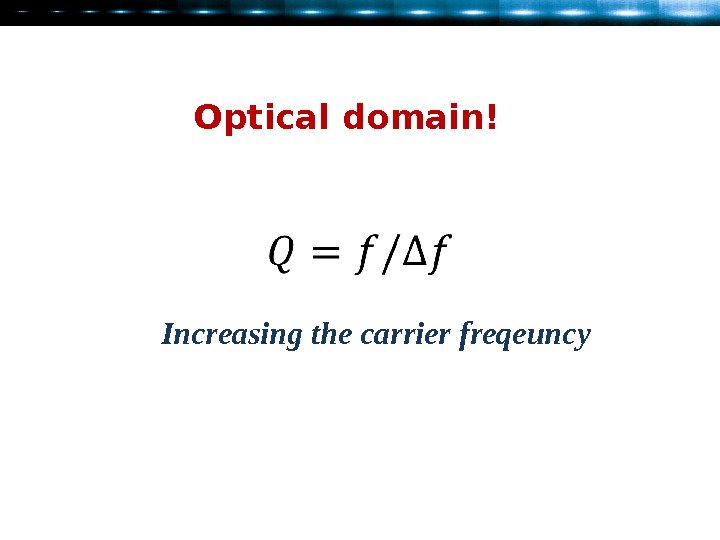 Optical domain!

$Q = f/\Delta f$

Increasing the carrier freqeuncy